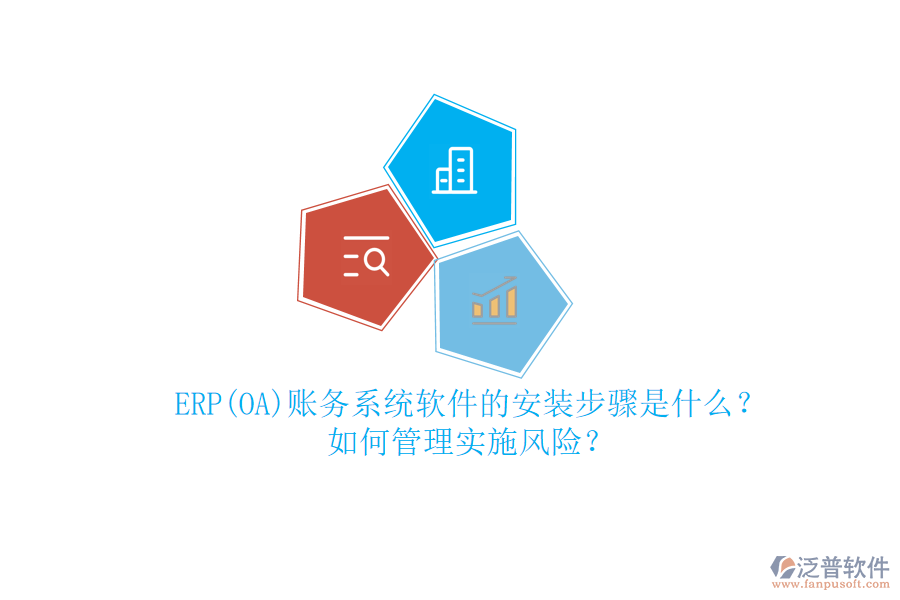 ERP(OA)账务系统软件的安装步骤是什么？
如何管理实施风险？

泛普软件
www.fanpusoft.com